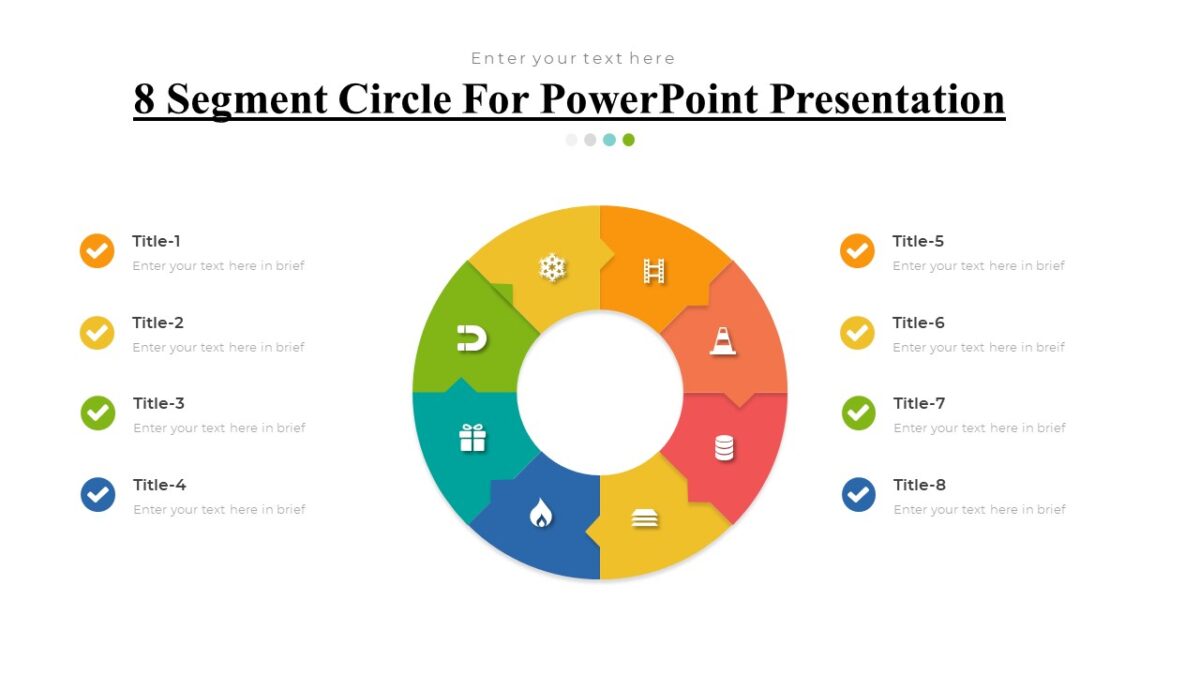 Enter your text here

8 Segment Circle For PowerPoint Presentation

Title-1
Enter your text here in brief

Title-2
Enter your text here in brief

Title-3
Enter your text here in brief

Title-4
Enter your text here in brief

Title-5
Enter your text here in brief

Title-6
Enter your text here in breif

Title-7
Enter your text here in brief

Title-8
Enter your text here in brief